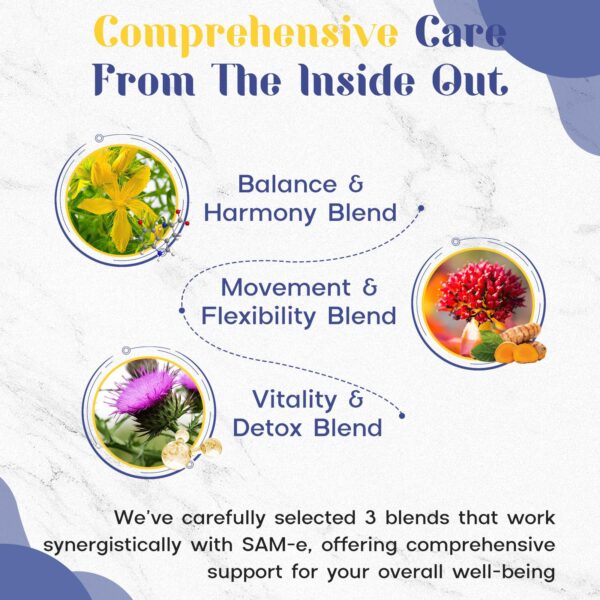 Comprehensive Care From The Inside Out.

Balance & Harmony Blend

Movement & Flexibility Blend

Vitality & Detox Blend

We've carefully selected 3 blends that work synergistically with SAM-e, offering comprehensive support for your overall well-being